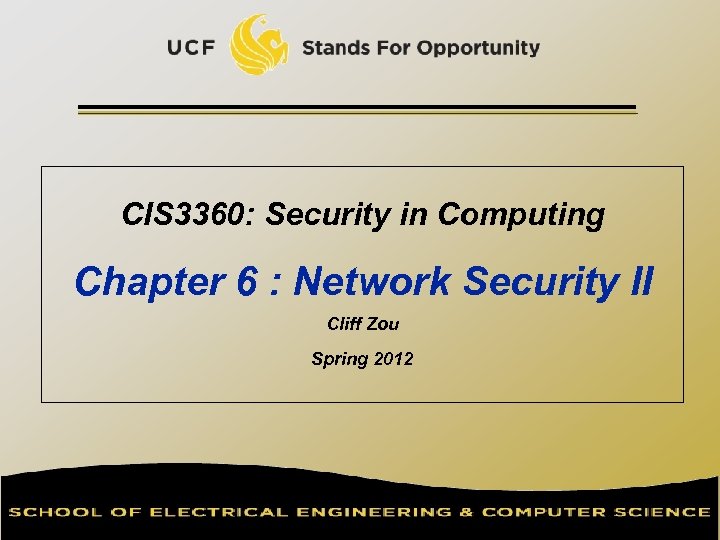 UCF Stands For Opportunity

CIS3360: Security in Computing

Chapter 6 : Network Security II

Cliff Zou

Spring 2012

SCHOOL OF ELECTRICAL ENGINEERING & COMPUTER SCIENCE